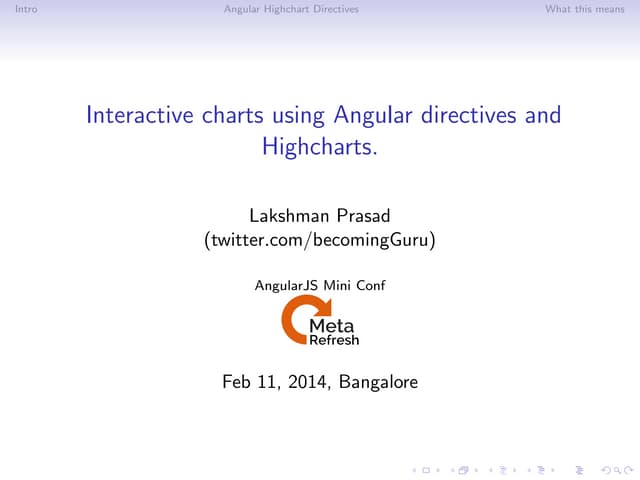 Intro Angular Highchart Directives What this means

Interactive charts using Angular directives and Highcharts.

Lakshman Prasad
(twitter.com/becomingGuru)

AngularJS Mini Conf

Meta
Refresh

Feb 11, 2014, Bangalore